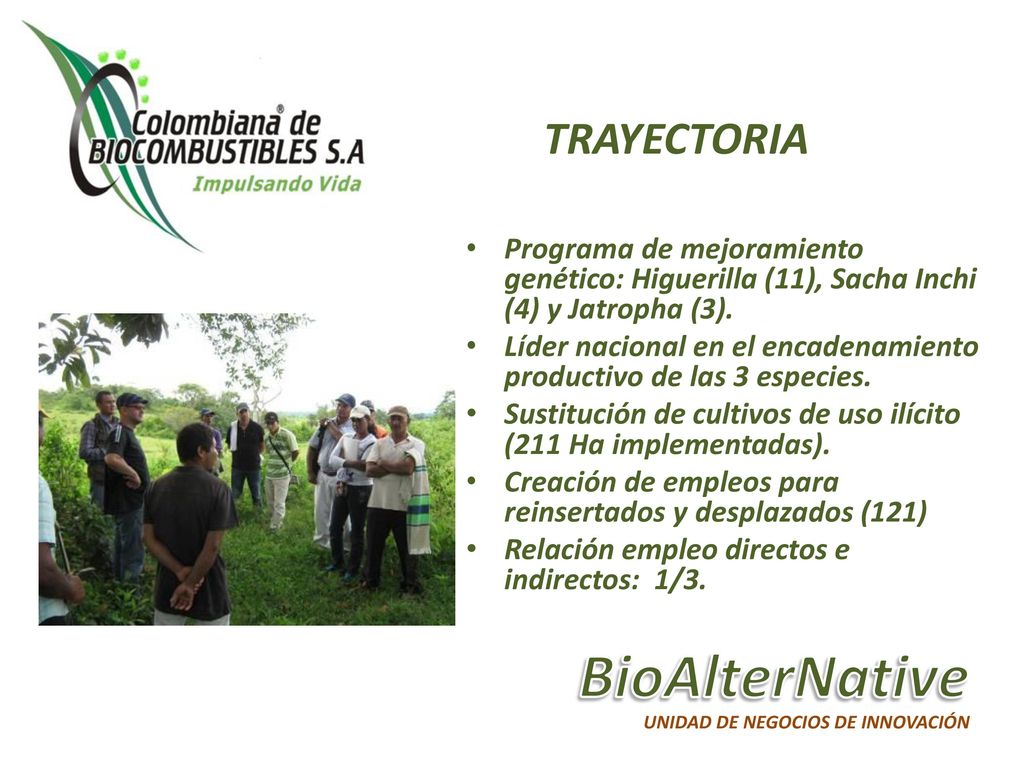 Colombiana® de BIOCOMBUSTIBLES S.A
Impulsando Vida

TRAYECTORIA

• Programa de mejoramiento genético: Higuerilla (11), Sacha Inchi (4) y Jatropha (3).
• Líder nacional en el encadenamiento productivo de las 3 especies.
• Sustitución de cultivos de uso ilícito (211 Ha implementadas).
• Creación de empleos para reinsertados y desplazados (121)
• Relación empleo directos e indirectos: 1/3.

BioAlterNative
UNIDAD DE NEGOCIOS DE INNOVACIÓN